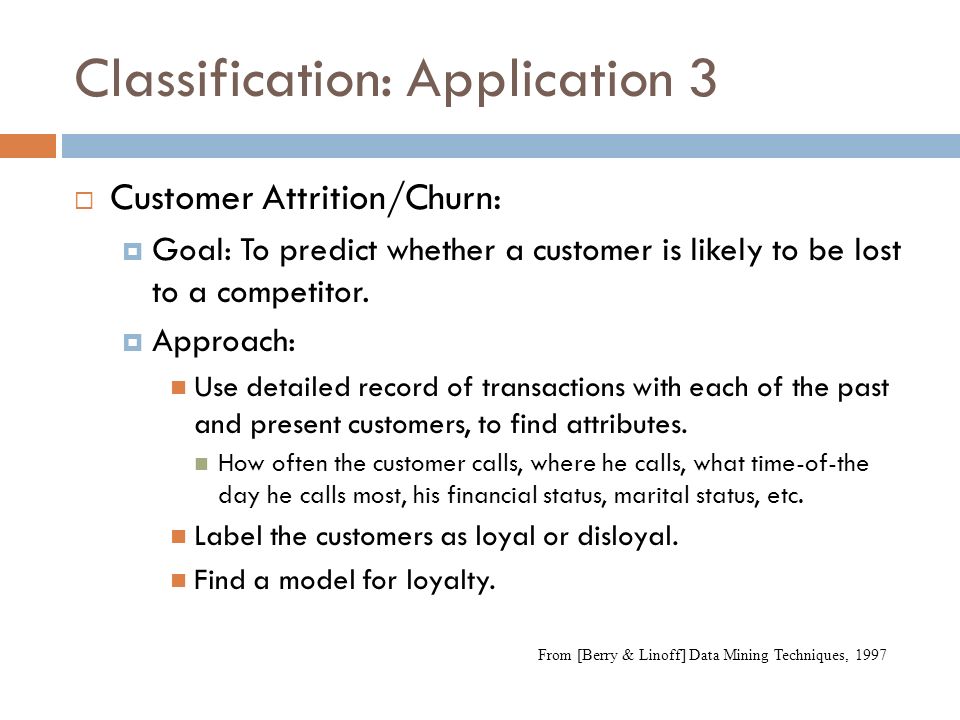 Classification: Application 3

Customer Attrition/Churn:

Goal: To predict whether a customer is likely to be lost to a competitor.

Approach:

Use detailed record of transactions with each of the past and present customers, to find attributes.

How often the customer calls, where he calls, what time-of-the day he calls most, his financial status, marital status, etc.

Label the customers as loyal or disloyal.

Find a model for loyalty.

From [Berry & Linoff] Data Mining Techniques, 1997